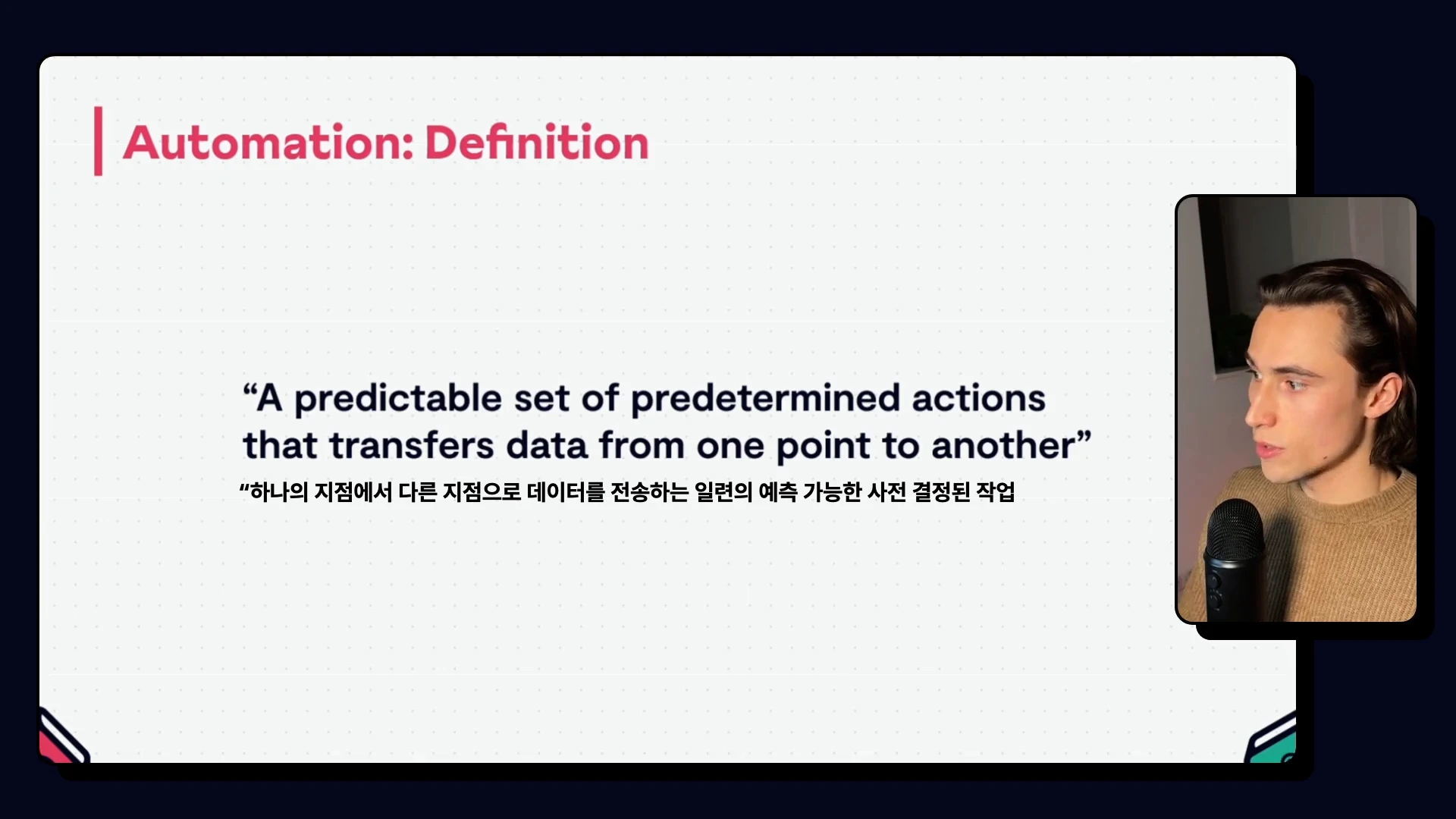 Automation: Definition

“A predictable set of predetermined actions that transfers data from one point to another”

“하나의 지점에서 다른 지점으로 데이터를 전송하는 일련의 예측 가능한 사전 결정된 작업